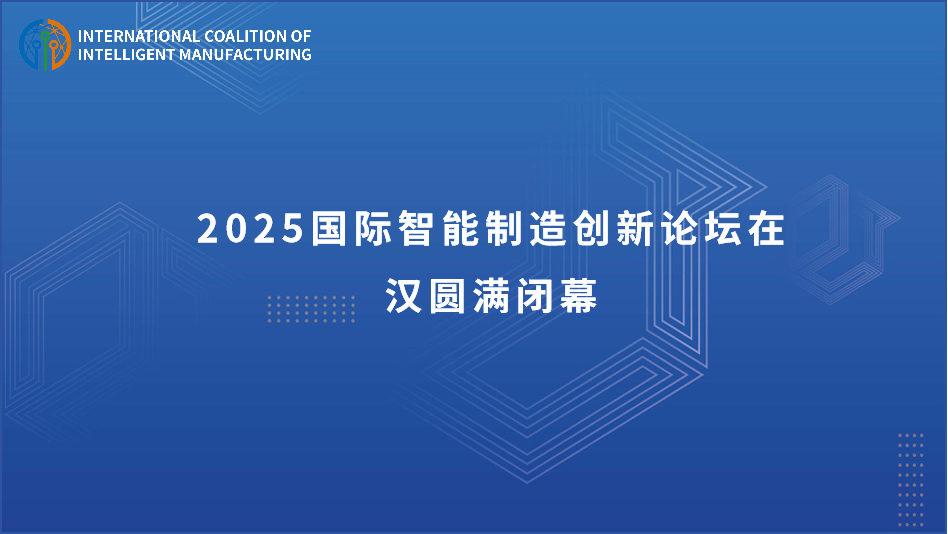 INTERNATIONAL COALITION OF INTELLIGENT MANUFACTURING

2025国际智能制造创新论坛在汉圆满闭幕